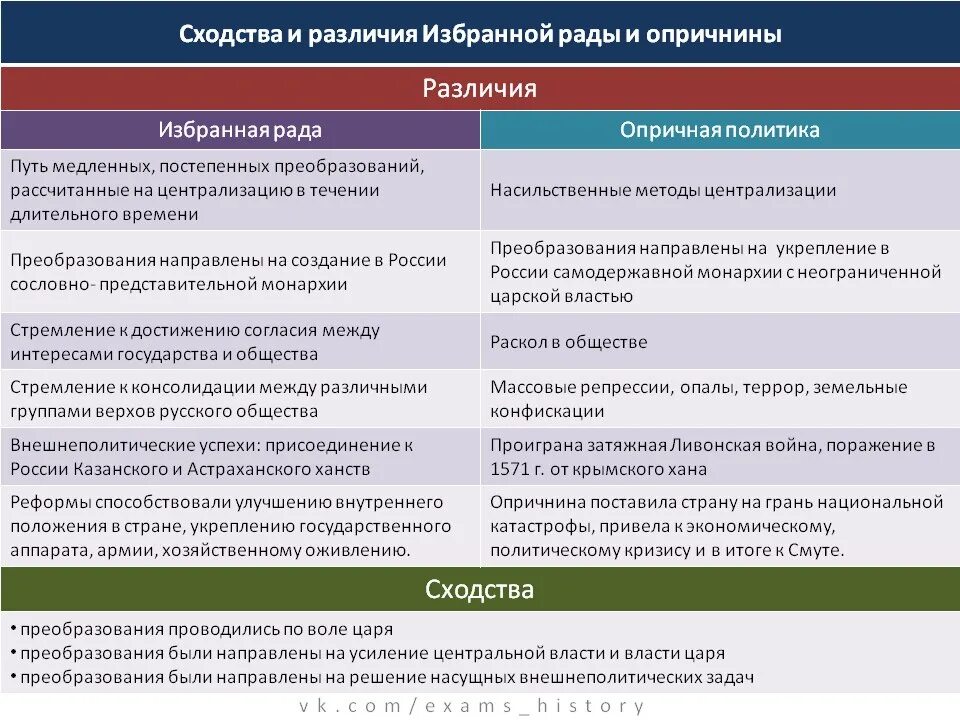 Сходства и различия Избранной рады и опричнины

Различия

| Избранная рада | Опричная политика |
|---|---|
| Путь медленных, постепенных преобразований, рассчитанные на централизацию в течении длительного времени | Насильственные методы централизации |
| Преобразования направлены на создание в России сословно- представительной монархии | Преобразования направлены на укрепление в России самодержавной монархии с неограниченной царской властью |
| Стремление к достижению согласия между интересами государства и общества | Раскол в обществе |
| Стремление к консолидации между различными группами верхов русского общества | Массовые репрессии, опалы, террор, земельные конфискации |
| Внешнеполитические успехи: присоединение к России Казанского и Астраханского ханств | Проиграна затяжная Ливонская война, поражение в 1571 г. от крымского хана |
| Реформы способствовали улучшению внутреннего положения в стране, укреплению государственного аппарата, армии, хозяйственному оживлению. | Опричнина поставила страну на грань национальной катастрофы, привела к экономическому, политическому кризису и в итоге к Смуте. |

Сходства

• преобразования проводились по воле царя
• преобразования были направлены на усиление центральной власти и власти царя
• преобразования были направлены на решение насущных внешнеполитических задач

vk.com/exams_history